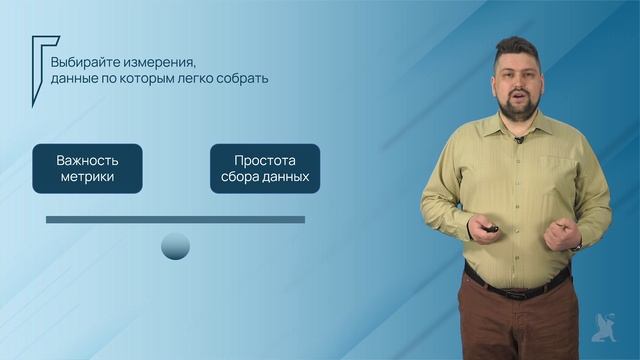 Выбирайте измерения, данные по которым легко собрать

Важность метрики

Простота сбора данных